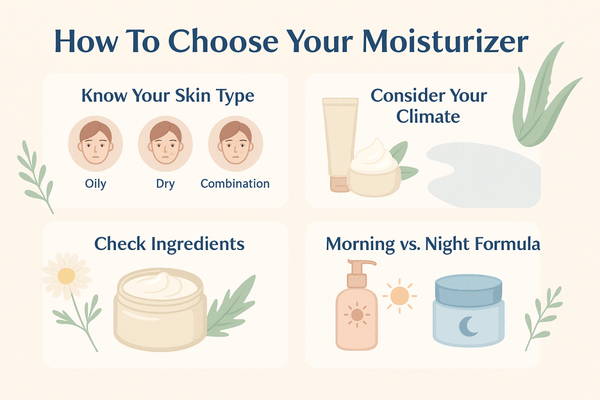 How To Choose Your Moisturizer

Know Your Skin Type

Oily

Dry

Combination

Consider Your Climate

Check Ingredients

Morning vs. Night Formula